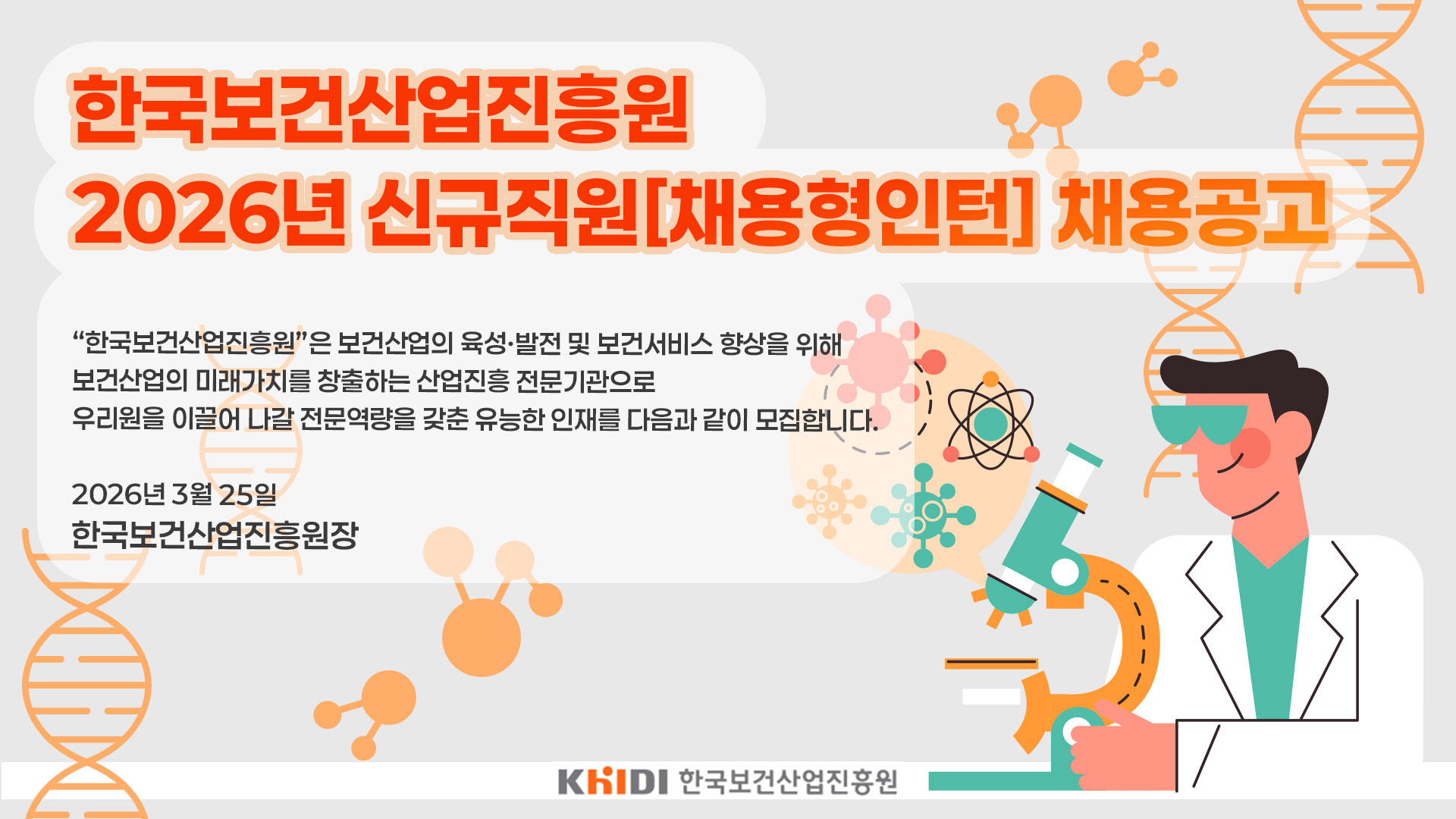 한국보건산업진흥원
2026년 신규직원[채용형인턴] 채용공고

“한국보건산업진흥원”은 보건산업의 육성·발전 및 보건서비스 향상을 위해 보건산업의 미래가치를 창출하는 산업진흥 전문기관으로 우리원을 이끌어 나갈 전문역량을 갖춘 유능한 인재를 다음과 같이 모집합니다.

2026년 3월 25일
한국보건산업진흥원장

KHIDI 한국보건산업진흥원